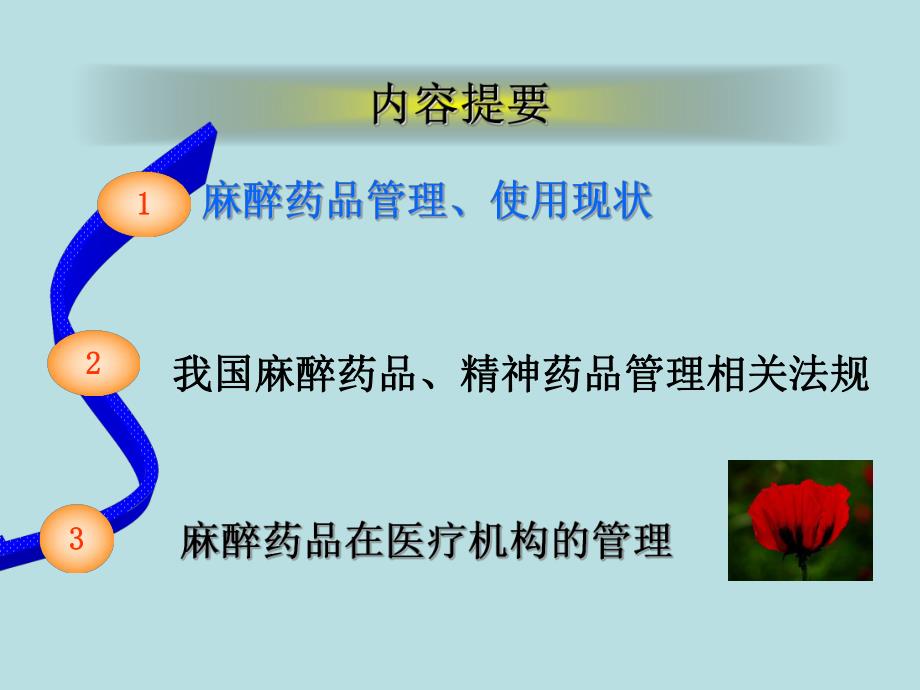 内容提要

1 麻醉药品管理、使用现状

2 我国麻醉药品、精神药品管理相关法规

3 麻醉药品在医疗机构的管理